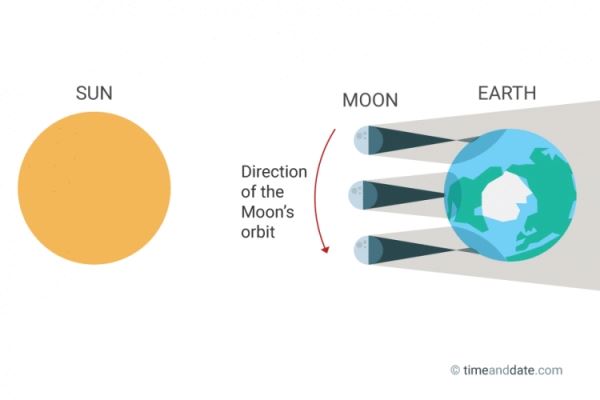 SUN

MOON

EARTH

Direction of the Moon's orbit

© timeanddate.com